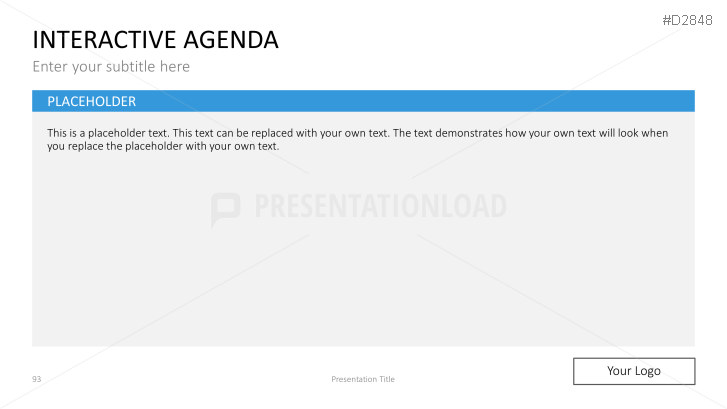 #D2848

INTERACTIVE AGENDA

Enter your subtitle here

PLACEHOLDER

This is a placeholder text. This text can be replaced with your own text. The text demonstrates how your own text will look when you replace the placeholder with your own text.

PRESENTATIONLOAD

93

Presentation Title

Your Logo